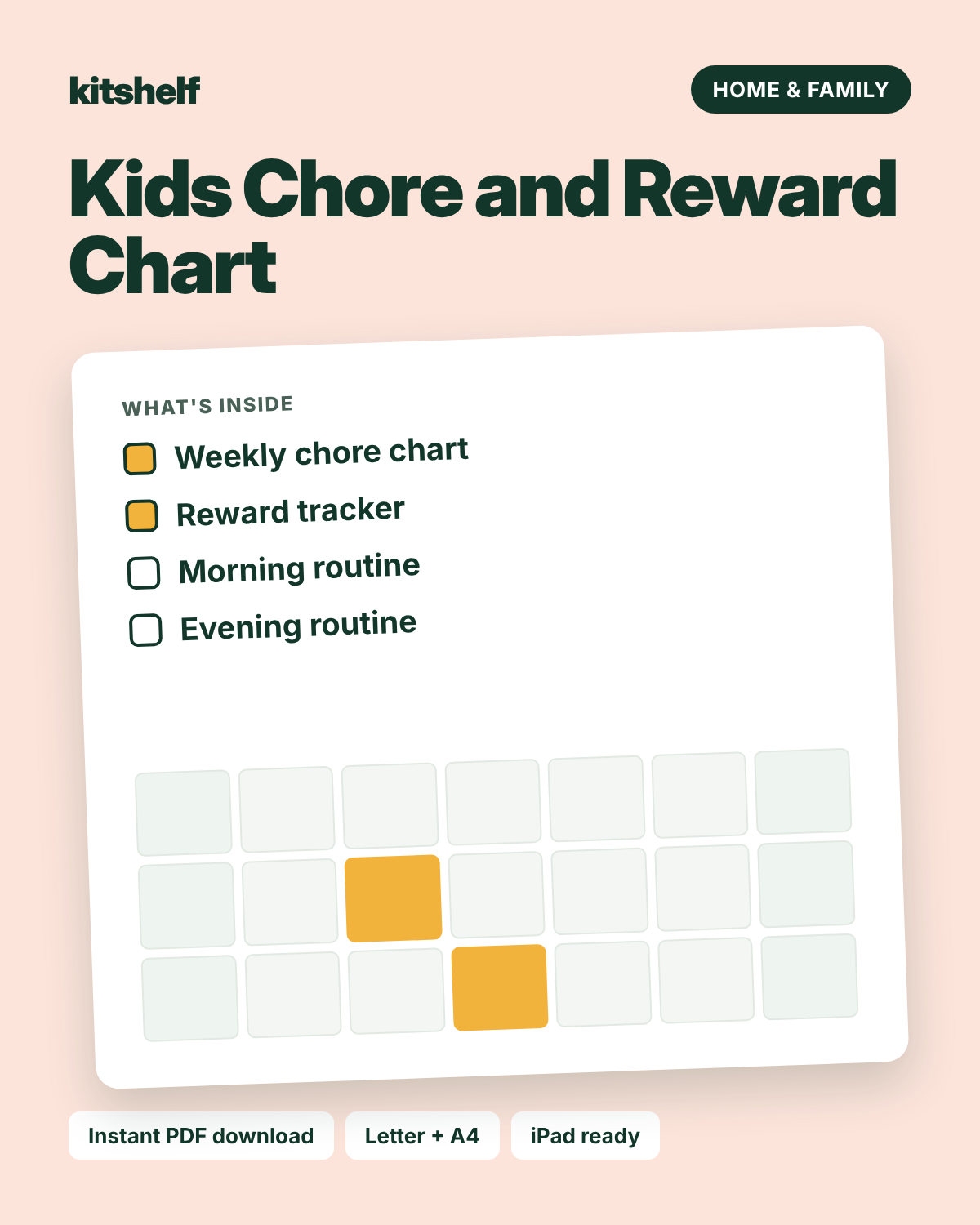 kitshelf

HOME & FAMILY

Kids Chore and Reward Chart

WHAT'S INSIDE

☑ Weekly chore chart
☑ Reward tracker
☐ Morning routine
☐ Evening routine

Instant PDF download

Letter + A4

iPad ready